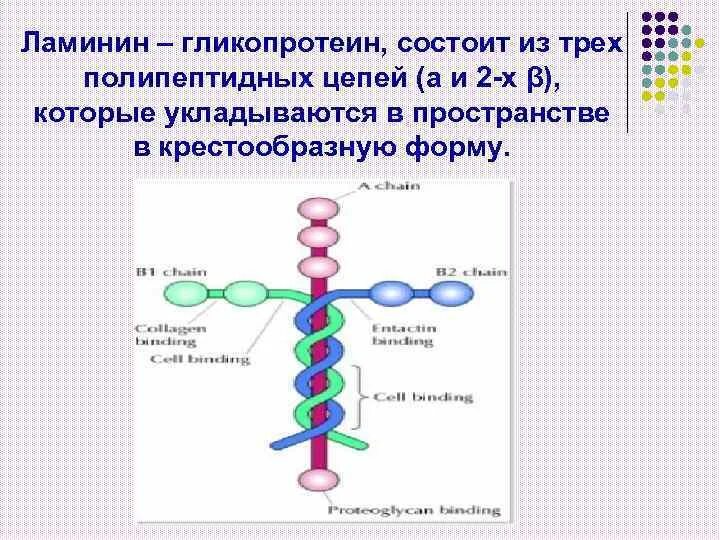 Ламинин – гликопротеин, состоит из трех полипептидных цепей (а и 2-х β), которые укладываются в пространстве в крестообразную форму.

A chain

B1 chain

B2 chain

Collagen binding

Cell binding

Entactin binding

Cell binding

Proteoglycan binding